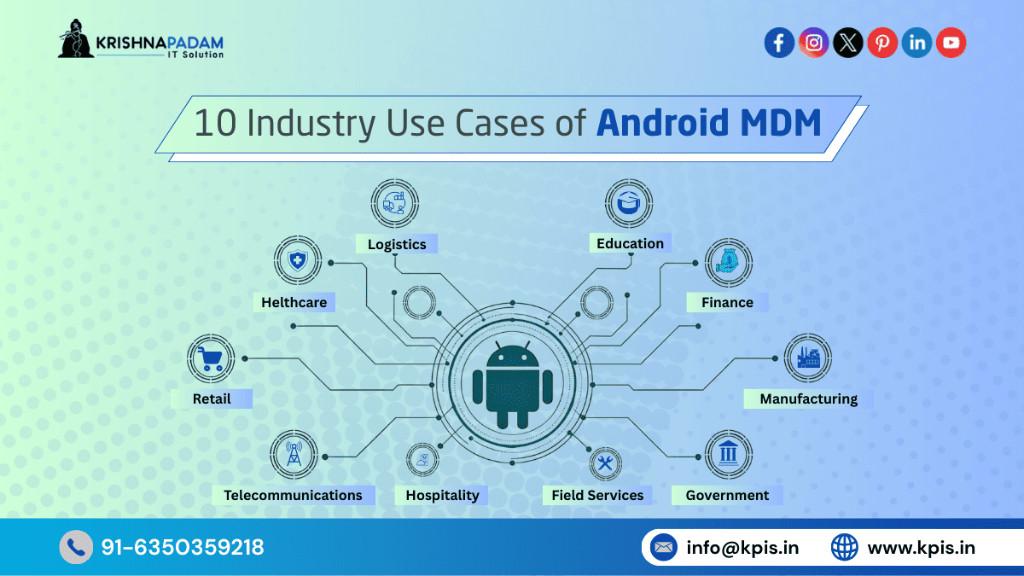 KRISHNAPADAM
IT Solution

10 Industry Use Cases of Android MDM

Logistics

Education

Helthcare

Finance

Retail

Manufacturing

Telecommunications

Hospitality

Field Services

Government

91-6350359218

info@kpis.in

www.kpis.in